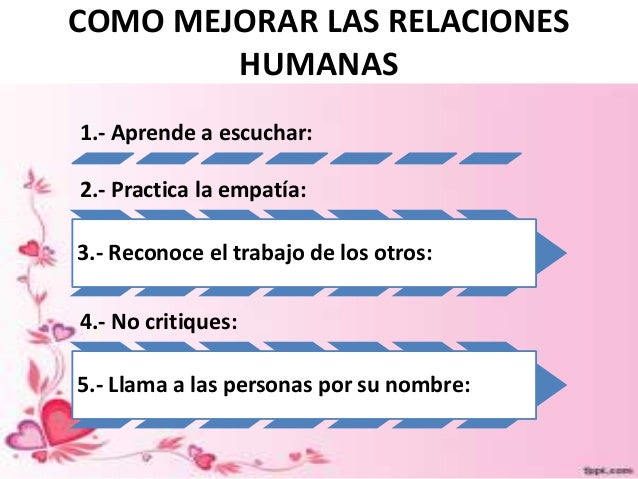 COMO MEJORAR LAS RELACIONES HUMANAS

1.- Aprende a escuchar:

2.- Practica la empatía:

3.- Reconoce el trabajo de los otros:

4.- No critiques:

5.- Llama a las personas por su nombre:

fppt.com